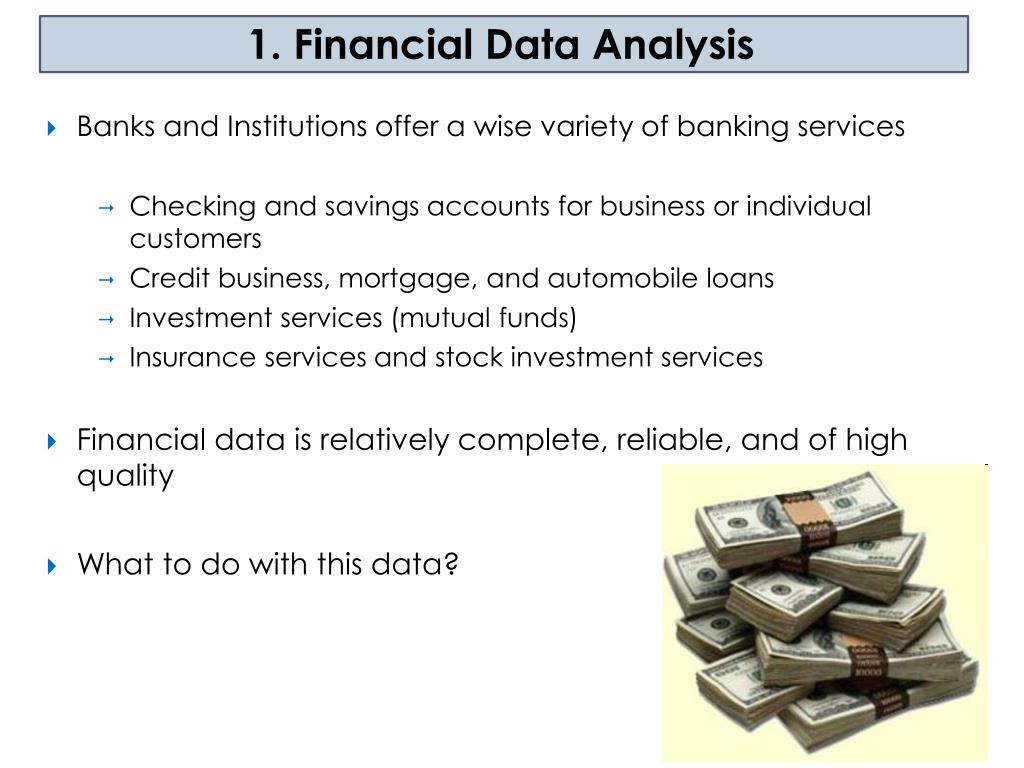 1. Financial Data Analysis

Banks and Institutions offer a wise variety of banking services

Checking and savings accounts for business or individual customers

Credit business, mortgage, and automobile loans

Investment services (mutual funds)

Insurance services and stock investment services

Financial data is relatively complete, reliable, and of high quality

What to do with this data?